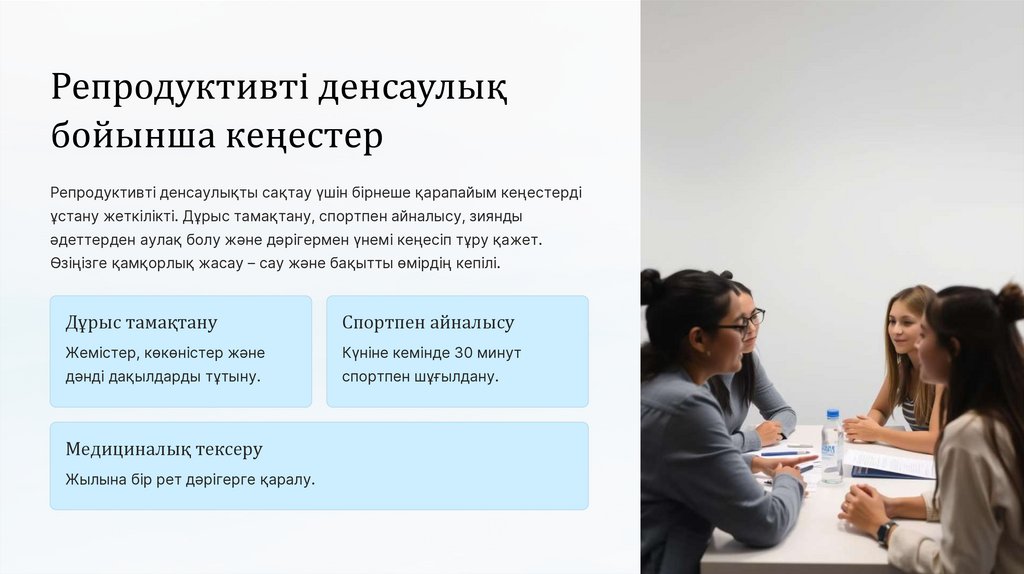 Репродуктивті денсаулық бойынша кеңестер

Репродуктивті денсаулықты сақтау үшін бірнеше қарапайым кеңестерді ұстану жеткілікті. Дұрыс тамақтану, спортпен айналысу, зиянды әдеттерден аулақ болу және дәрігермен үнемі кеңесіп тұру қажет. Өзіңізге қамқорлық жасау – сау және бақытты өмірдің кепілі.

Дұрыс тамақтану

Жемістер, көкөністер және дәнді дақылдарды тұтыну.

Спортпен айналысу

Күніне кемінде 30 минут спортпен шұғылдану.

Медициналық тексеру

Жылына бір рет дәрігерге қаралу.